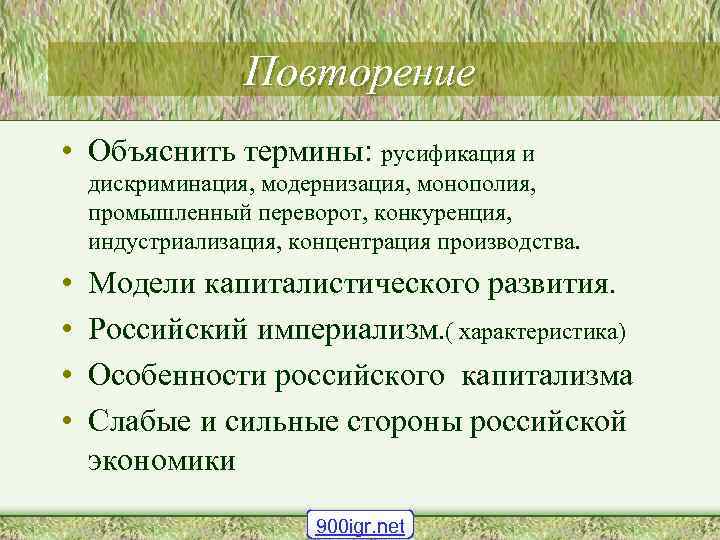 Повторение

• Объяснить термины: русификация и дискриминация, модернизация, монополия, промышленный переворот, конкуренция, индустриализация, концентрация производства.
• Модели капиталистического развития.
• Российский империализм.( характеристика)
• Особенности российского капитализма
• Слабые и сильные стороны российской экономики

900igr.net